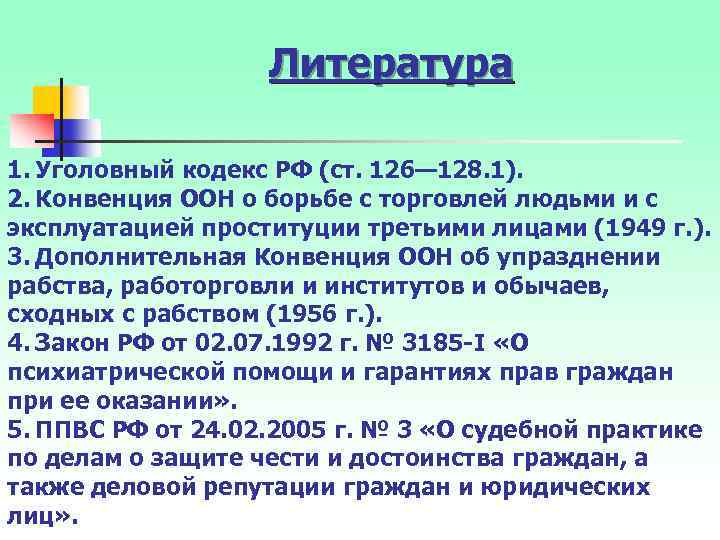 Литература

1. Уголовный кодекс РФ (ст. 126—128.1).
2. Конвенция ООН о борьбе с торговлей людьми и с эксплуатацией проституции третьими лицами (1949 г.).
3. Дополнительная Конвенция ООН об упразднении рабства, работорговли и институтов и обычаев, сходных с рабством (1956 г.).
4. Закон РФ от 02.07.1992 г. № 3185-I «О психиатрической помощи и гарантиях прав граждан при ее оказании».
5. ППВС РФ от 24.02.2005 г. № 3 «О судебной практике по делам о защите чести и достоинства граждан, а также деловой репутации граждан и юридических лиц».